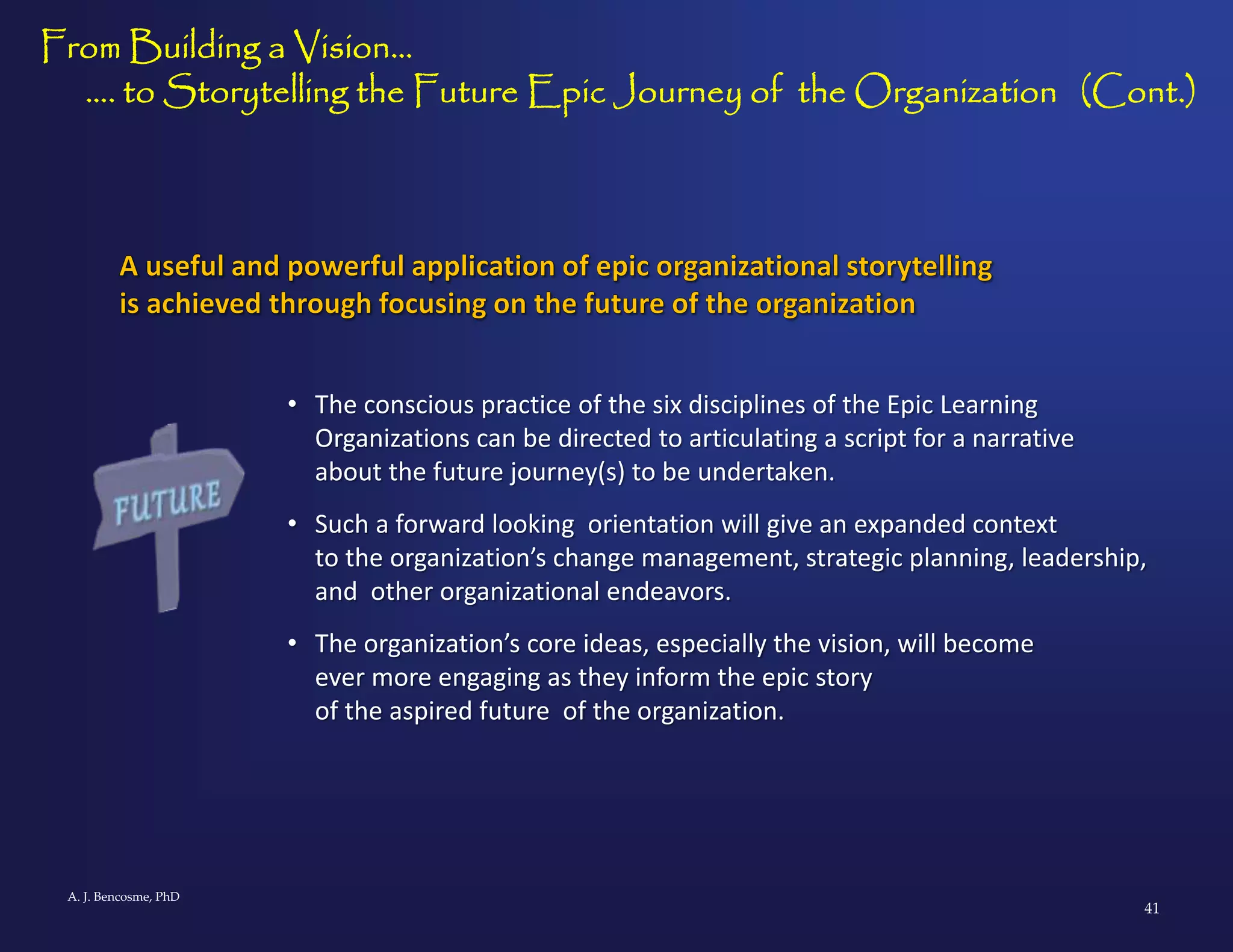 From Building a Vision…
…. to Storytelling the Future Epic Journey of the Organization (Cont.)

A useful and powerful application of epic organizational storytelling is achieved through focusing on the future of the organization

FUTURE

• The conscious practice of the six disciplines of the Epic Learning Organizations can be directed to articulating a script for a narrative about the future journey(s) to be undertaken.

• Such a forward looking orientation will give an expanded context to the organization's change management, strategic planning, leadership, and other organizational endeavors.

• The organization's core ideas, especially the vision, will become ever more engaging as they inform the epic story of the aspired future of the organization.

A. J. Bencosme, PhD

41